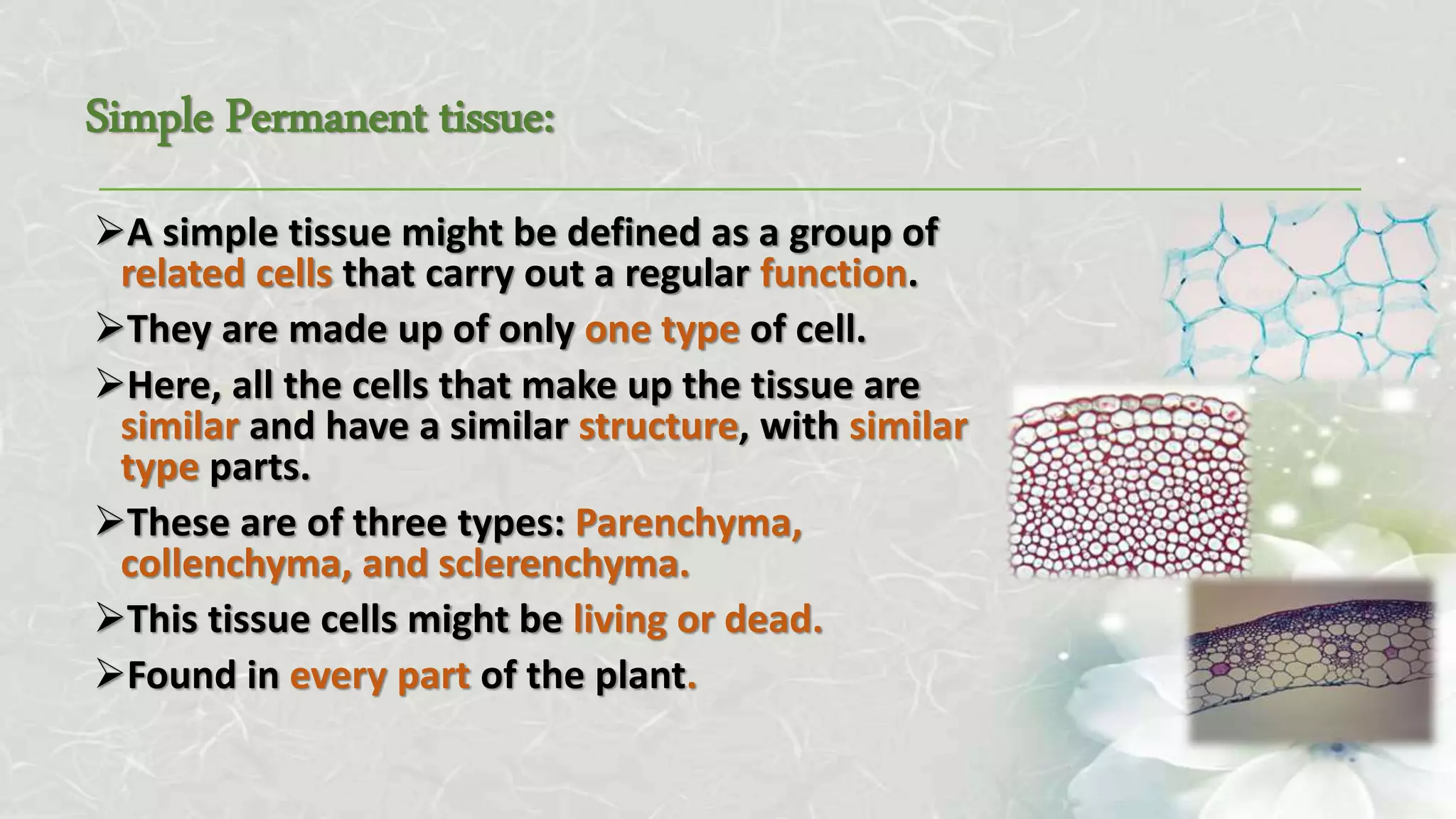 Simple Permanent tissue:

➢A simple tissue might be defined as a group of related cells that carry out a regular function.

➢They are made up of only one type of cell.

➢Here, all the cells that make up the tissue are similar and have a similar structure, with similar type parts.

➢These are of three types: Parenchyma, collenchyma, and sclerenchyma.

➢This tissue cells might be living or dead.

➢Found in every part of the plant.